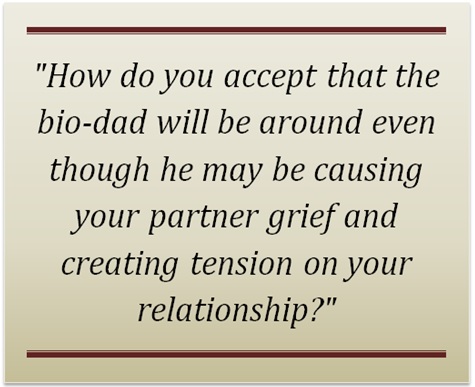 "How do you accept that the bio-dad will be around even though he may be causing your partner grief and creating tension on your relationship?"